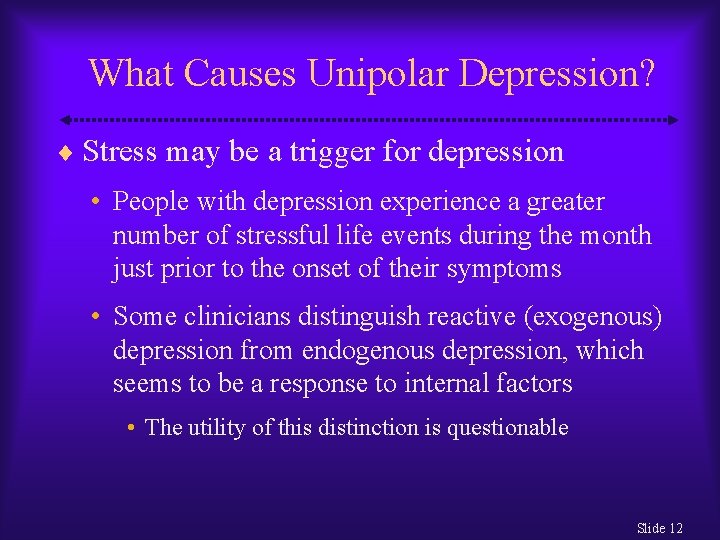 What Causes Unipolar Depression?

♦ Stress may be a trigger for depression

• People with depression experience a greater number of stressful life events during the month just prior to the onset of their symptoms

• Some clinicians distinguish reactive (exogenous) depression from endogenous depression, which seems to be a response to internal factors

• The utility of this distinction is questionable

Slide 12